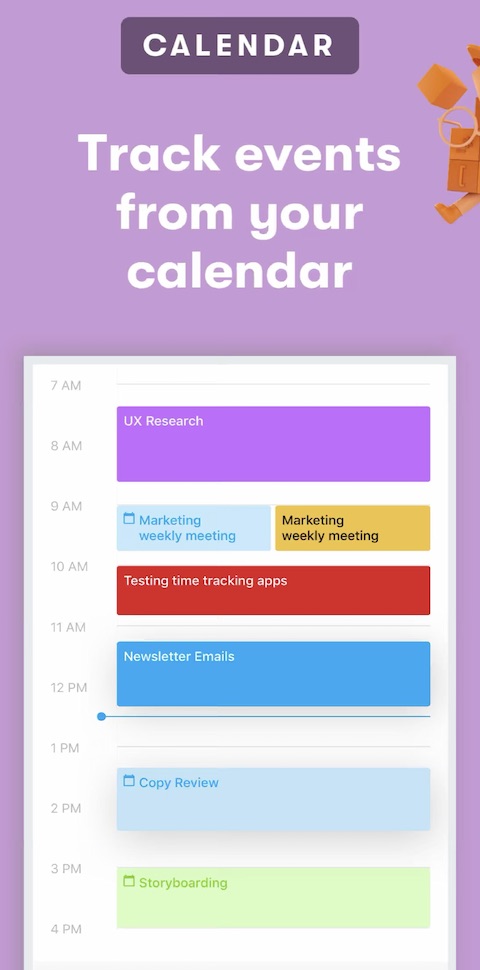 CALENDAR

Track events from your calendar

7 AM
UX Research
8 AM
9 AM
Marketing weekly meeting
Marketing weekly meeting
10 AM
Testing time tracking apps
11 AM
Newsletter Emails
12 PM
1 PM
Copy Review
2 PM
3 PM
Storyboarding
4 PM